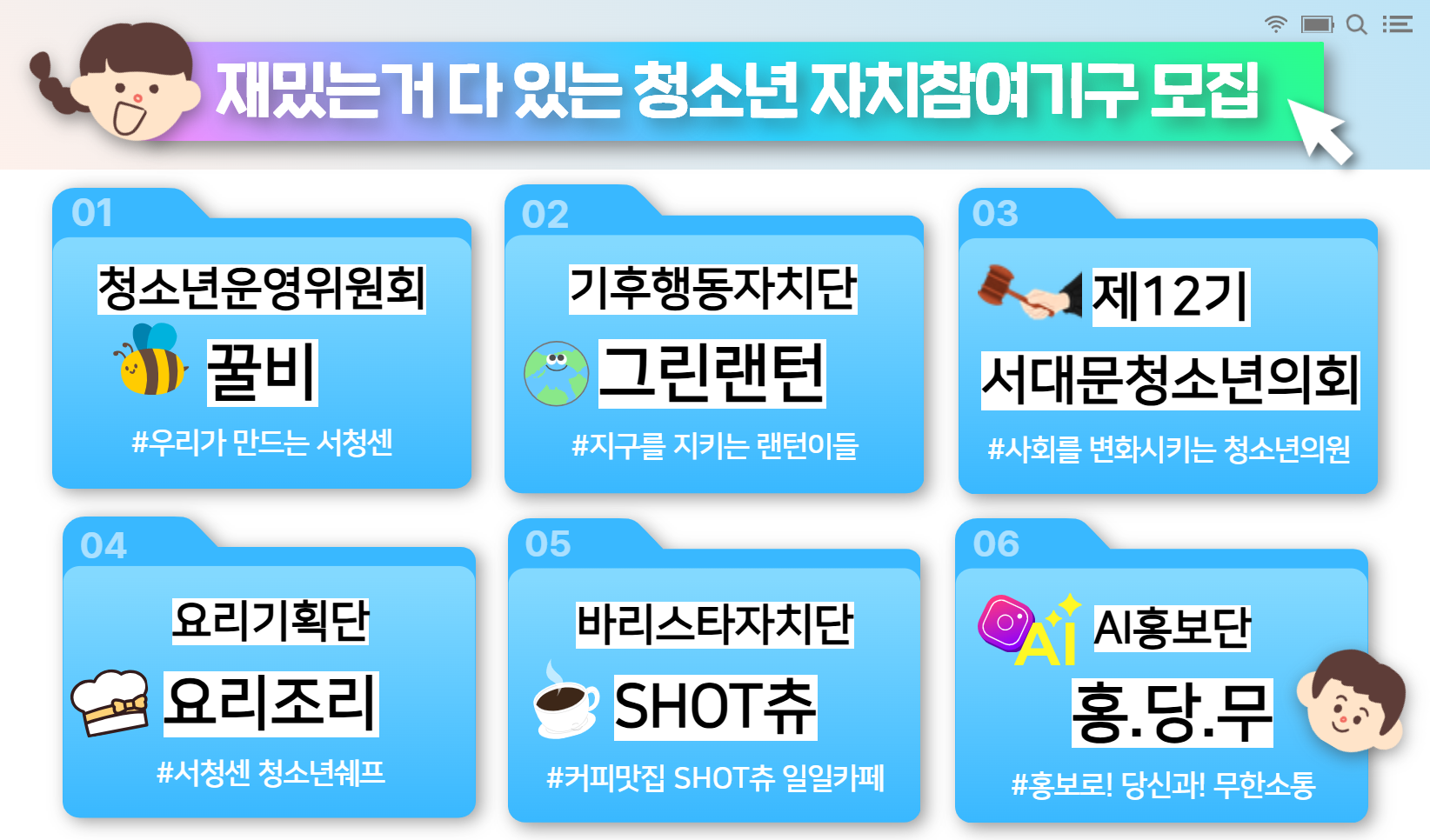 재밌는거 다 있는 청소년 자치참여기구 모집

01
청소년운영위원회
꿀비
#우리가 만드는 서청센

02
기후행동자치단
그린랜턴
#지구를 지키는 랜턴이들

03
제12기
서대문청소년의회
#사회를 변화시키는 청소년의원

04
요리기획단
요리조리
#서청센 청소년쉐프

05
바리스타자치단
SHOT츄
#커피맛집 SHOT츄 일일카페

06
AI
AI홍보단
홍.당.무
#홍보로! 당신과! 무한소통